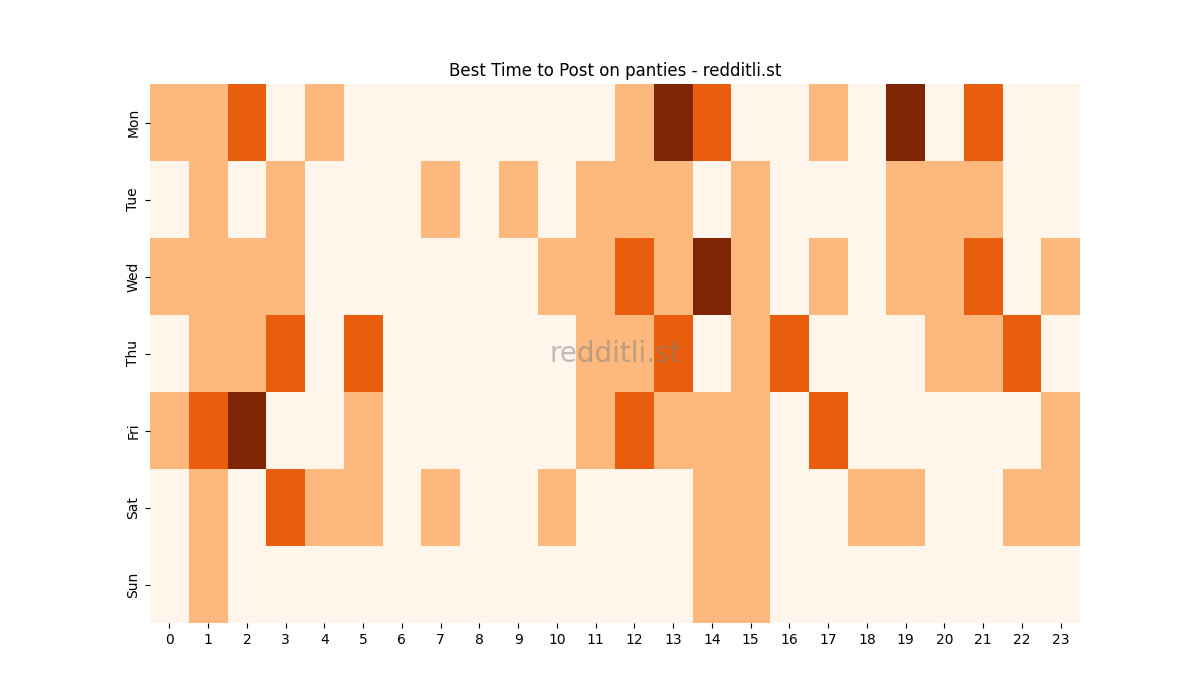 Best Time to Post on panties - redditli.st

Mon
Tue
Wed
Thu
Fri
Sat
Sun

redditli.st

0 1 2 3 4 5 6 7 8 9 10 11 12 13 14 15 16 17 18 19 20 21 22 23